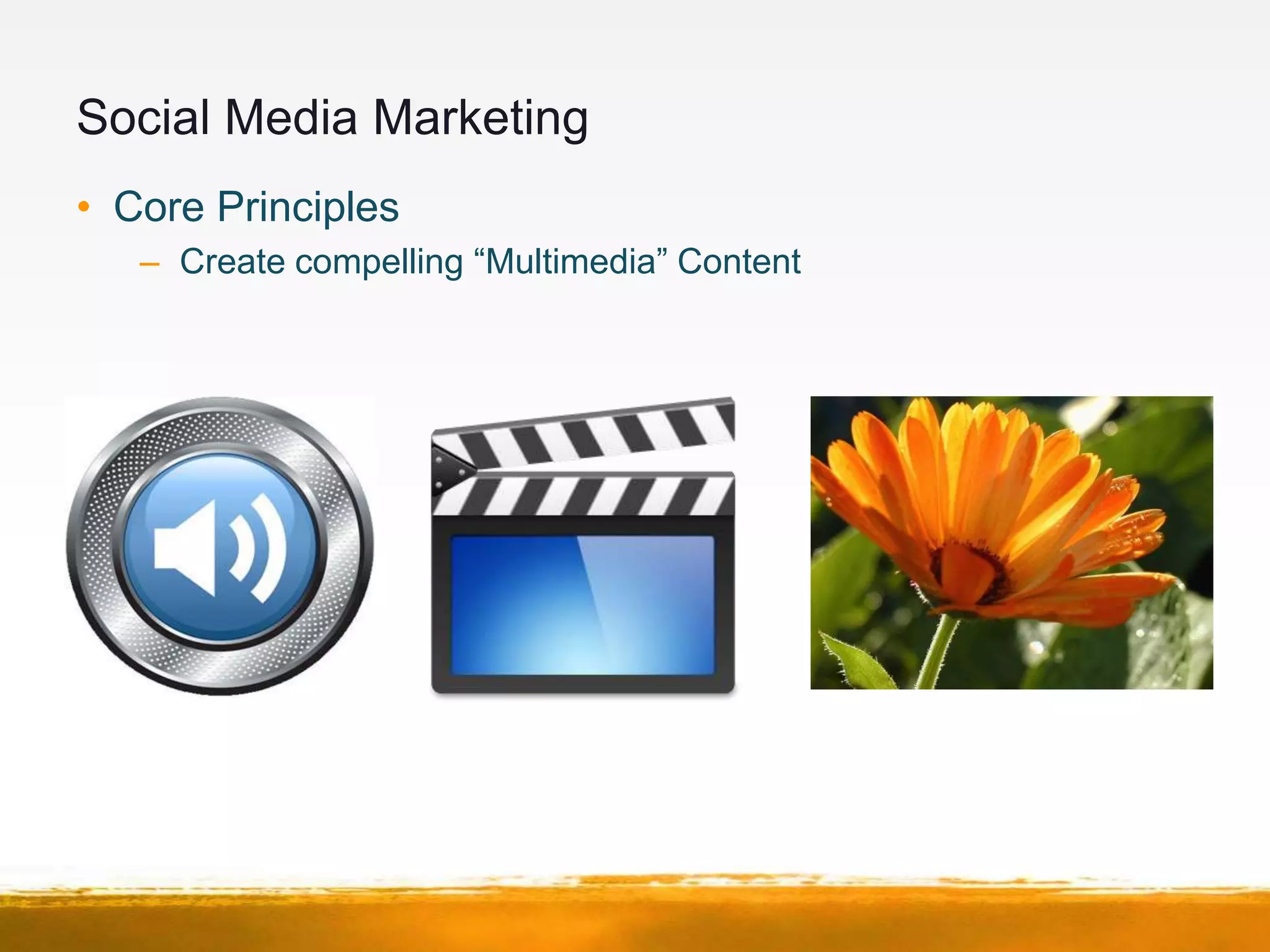 Social Media Marketing

• Core Principles
– Create compelling “Multimedia” Content